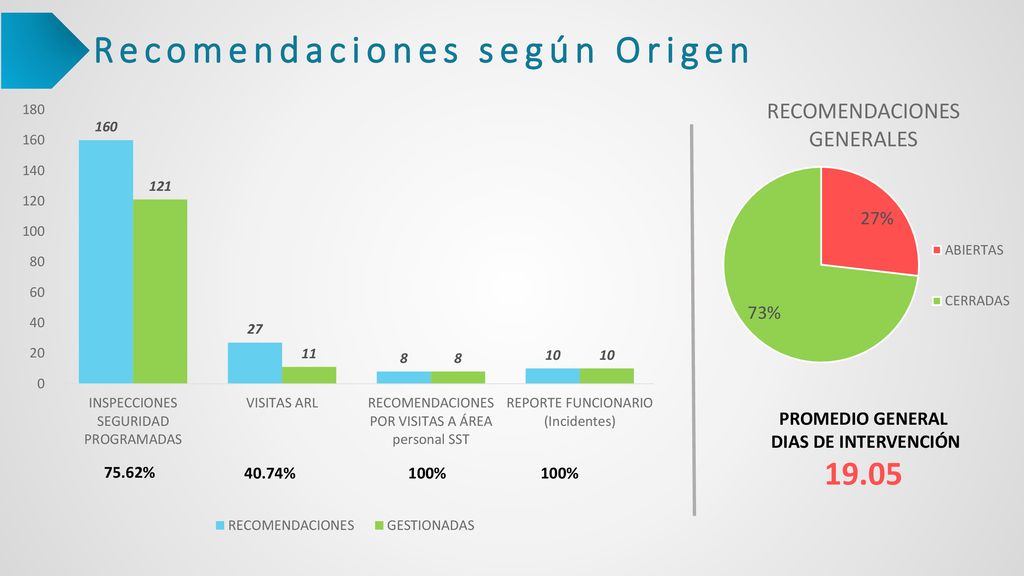 Recomendaciones según Origen

180
160
140
120
100
80
60
40
20
0

160
121
27
11
8
8
10
10

INSPECCIONES SEGURIDAD PROGRAMADAS
VISITAS ARL
RECOMENDACIONES POR VISITAS A ÁREA personal SST
REPORTE FUNCIONARIO (Incidentes)

75.62%
40.74%
100%
100%

RECOMENDACIONES
GESTIONADAS

RECOMENDACIONES GENERALES

27%
73%

ABIERTAS
CERRADAS

PROMEDIO GENERAL DIAS DE INTERVENCIÓN
19.05